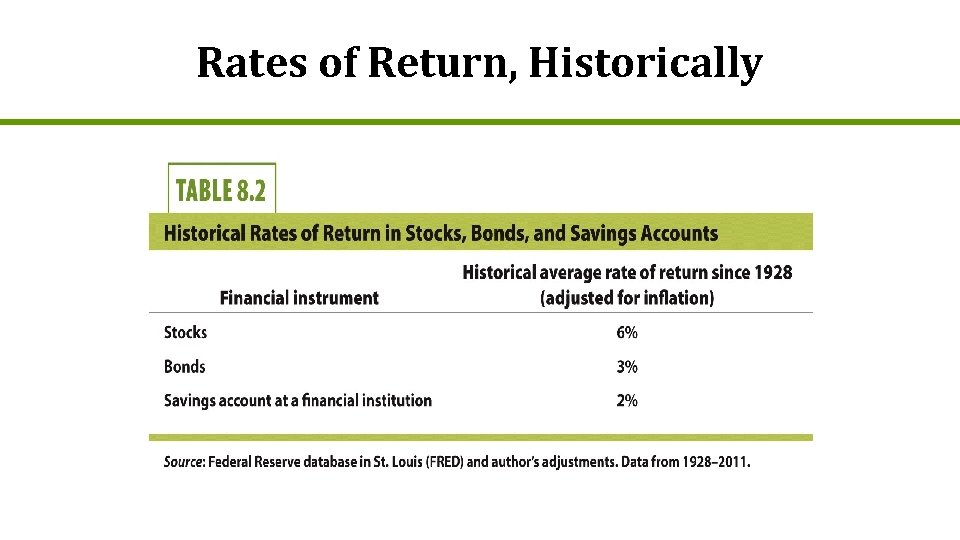 Rates of Return, Historically

TABLE 8.2

Historical Rates of Return in Stocks, Bonds, and Savings Accounts

| Financial instrument | Historical average rate of return since 1928 (adjusted for inflation) |
|---|---|
| Stocks | 6% |
| Bonds | 3% |
| Savings account at a financial institution | 2% |

Source: Federal Reserve database in St. Louis (FRED) and author's adjustments. Data from 1928–2011.